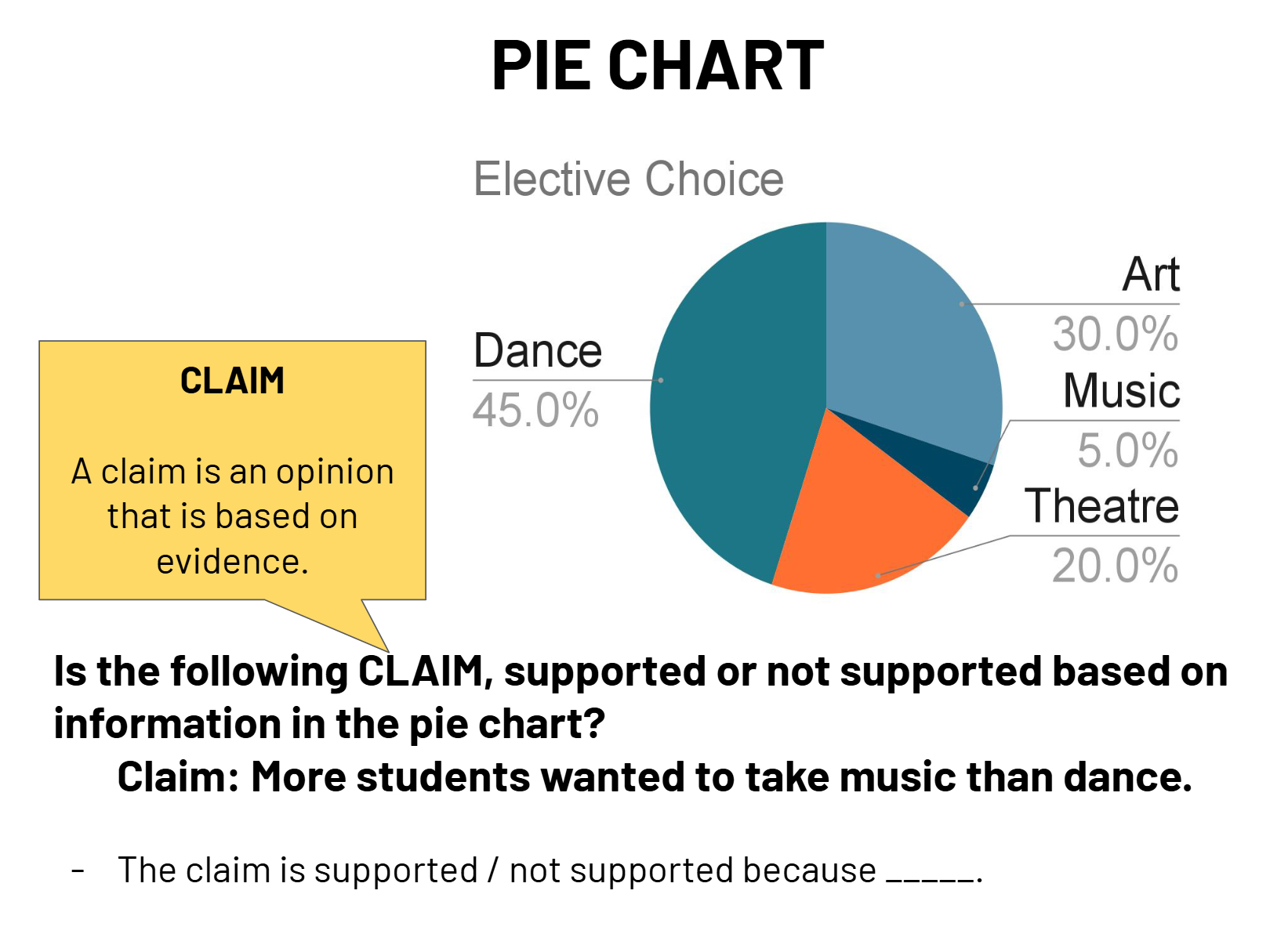 PIE CHART

Elective Choice

Dance
45.0%

Art
30.0%

Music
5.0%

Theatre
20.0%

CLAIM

A claim is an opinion that is based on evidence.

Is the following CLAIM, supported or not supported based on information in the pie chart?

Claim: More students wanted to take music than dance.

- The claim is supported / not supported because _____.